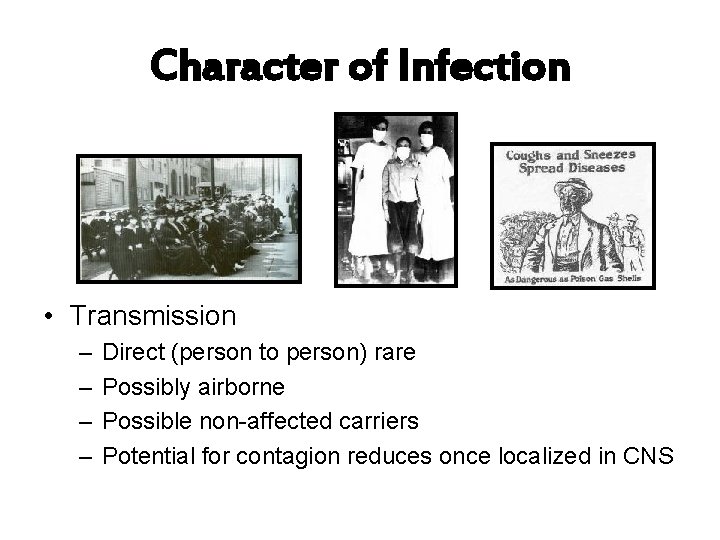 Character of Infection

Coughs and Sneezes Spread Diseases

As Dangerous as Poison Gas Shells

• Transmission
– Direct (person to person) rare
– Possibly airborne
– Possible non-affected carriers
– Potential for contagion reduces once localized in CNS